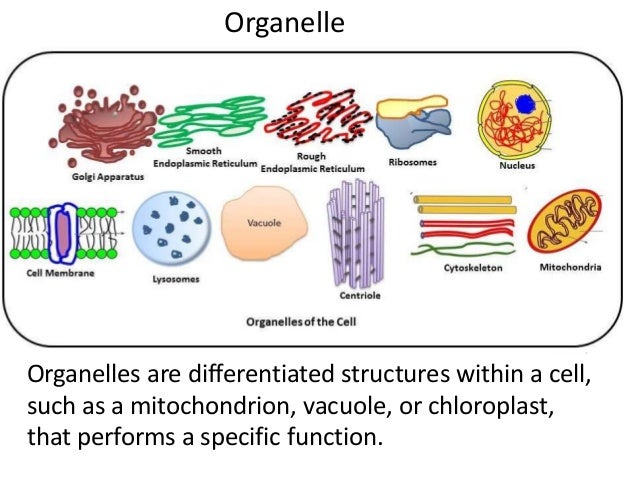 Organelle

Golgi Apparatus

Smooth Endoplasmic Reticulum

Rough Endoplasmic Reticulum

Ribosomes

Nucleus

Cell Membrane

Lysosomes

Vacuole

Centriole

Cytoskeleton

Mitochondria

Organelles of the Cell

Organelles are differentiated structures within a cell, such as a mitochondrion, vacuole, or chloroplast, that performs a specific function.